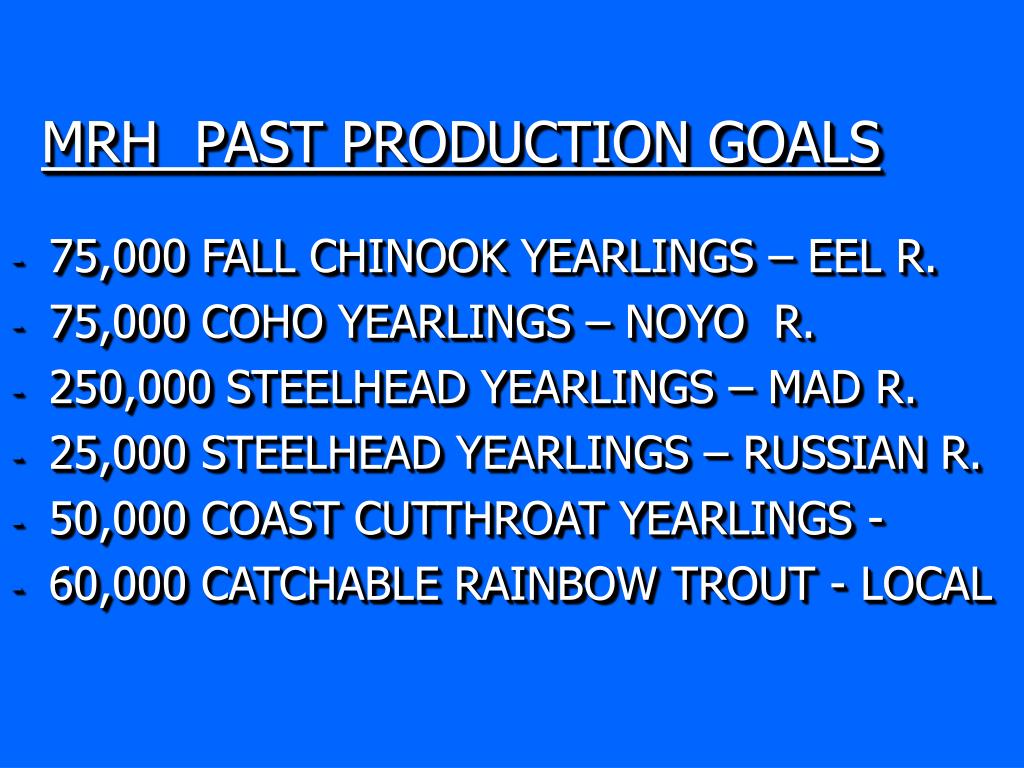 MRH PAST PRODUCTION GOALS

- 75,000 FALL CHINOOK YEARLINGS – EEL R.
- 75,000 COHO YEARLINGS – NOYO R.
- 250,000 STEELHEAD YEARLINGS – MAD R.
- 25,000 STEELHEAD YEARLINGS – RUSSIAN R.
- 50,000 COAST CUTTHROAT YEARLINGS -
- 60,000 CATCHABLE RAINBOW TROUT - LOCAL